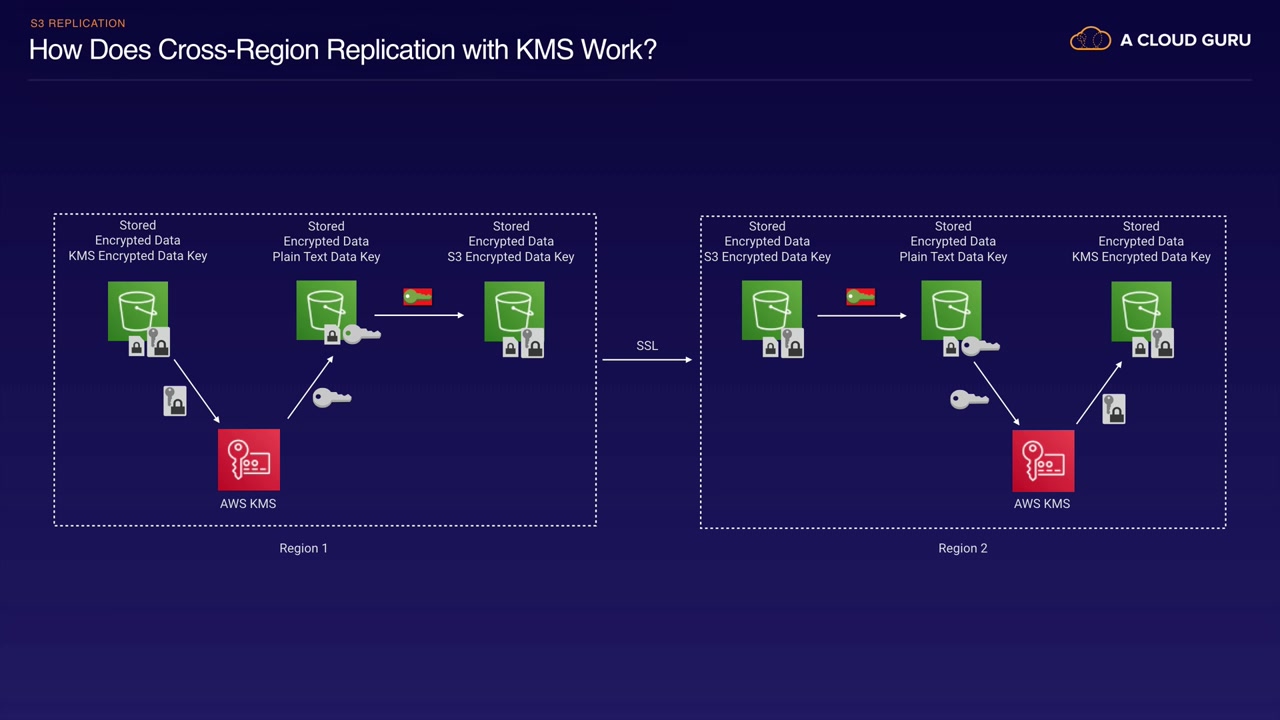 S3 REPLICATION
How Does Cross-Region Replication with KMS Work?

A CLOUD GURU

Stored
Encrypted Data
KMS Encrypted Data Key

Stored
Encrypted Data
Plain Text Data Key

Stored
Encrypted Data
S3 Encrypted Data Key

AWS KMS

Region 1

SSL

Stored
Encrypted Data
S3 Encrypted Data Key

Stored
Encrypted Data
Plain Text Data Key

Stored
Encrypted Data
KMS Encrypted Data Key

AWS KMS

Region 2